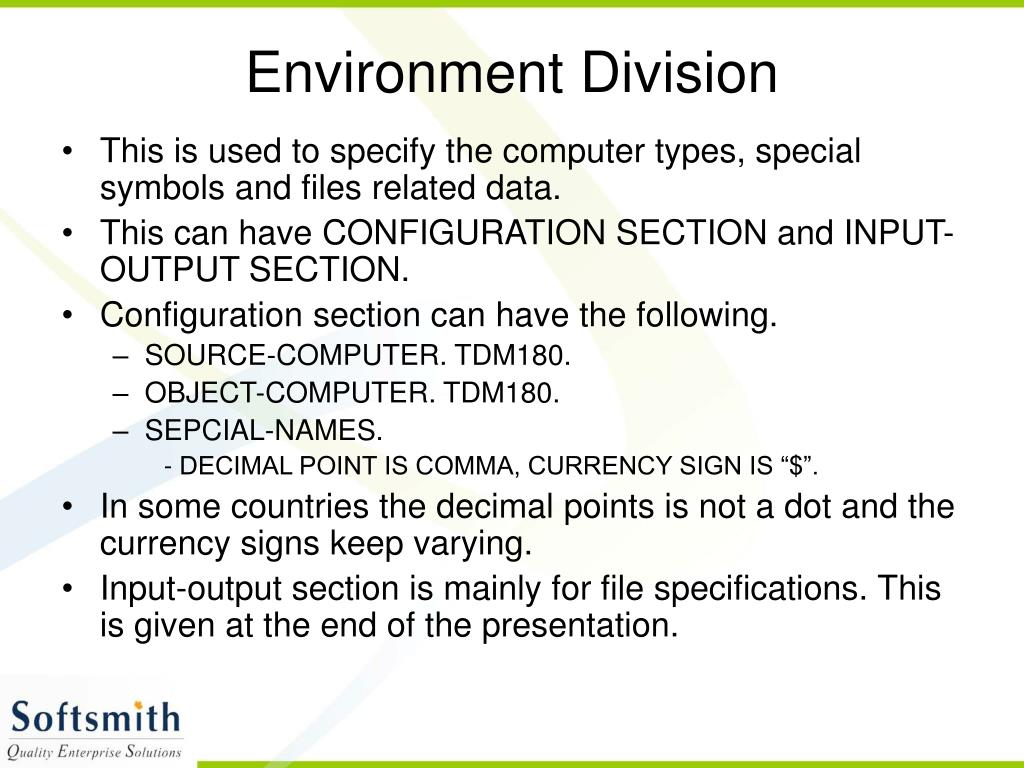 Environment Division

• This is used to specify the computer types, special symbols and files related data.
• This can have CONFIGURATION SECTION and INPUT-OUTPUT SECTION.
• Configuration section can have the following.
– SOURCE-COMPUTER. TDM180.
– OBJECT-COMPUTER. TDM180.
– SEPCIAL-NAMES.
- DECIMAL POINT IS COMMA, CURRENCY SIGN IS “$”.
• In some countries the decimal points is not a dot and the currency signs keep varying.
• Input-output section is mainly for file specifications. This is given at the end of the presentation.

Softsmith
Quality Enterprise Solutions